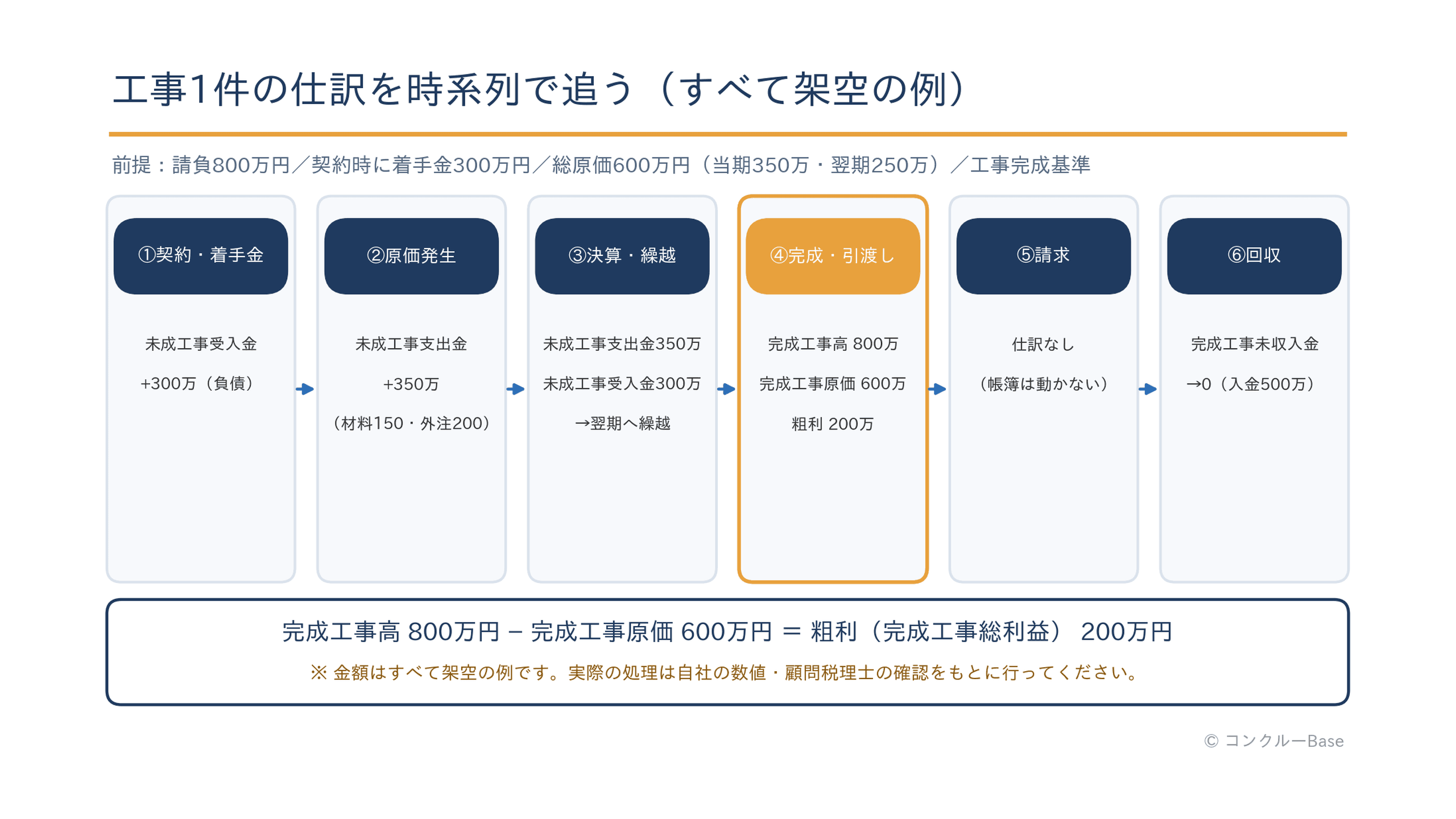 工事1件の仕訳を時系列で追う（すべて架空の例）

前提：請負800万円／契約時に着手金300万円／総原価600万円（当期350万・翌期250万）／工事完成基準

①契約・着手金

未成工事受入金

+300万（負債）

②原価発生

未成工事支出金

+350万

（材料150・外注200）

③決算・繰越

未成工事支出金350万

未成工事受入金300万

→翌期へ繰越

④完成・引渡し

完成工事高 800万

完成工事原価 600万

粗利 200万

⑤請求

仕訳なし

（帳簿は動かない）

⑥回収

完成工事未収入金

→0（入金500万）

完成工事高 800万円 − 完成工事原価 600万円 ＝ 粗利（完成工事総利益） 200万円

※ 金額はすべて架空の例です。実際の処理は自社の数値・顧問税理士の確認をもとに行ってください。

© コンクルーBase